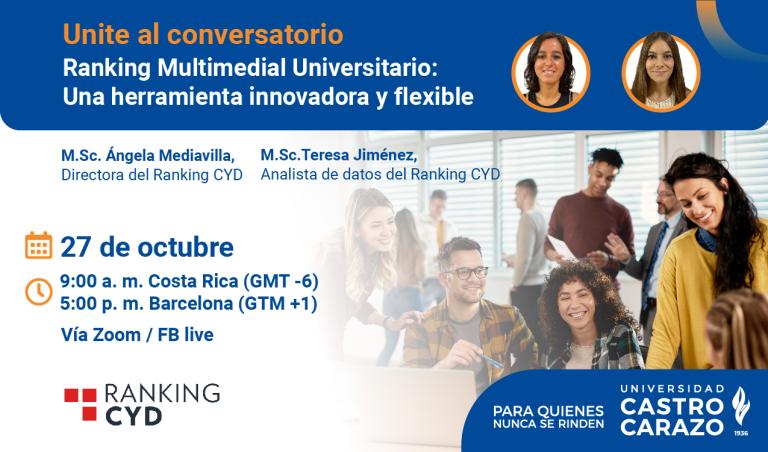 Unite al conversatorio
Ranking Multimedial Universitario: Una herramienta innovadora y flexible

M.Sc. Ángela Mediavilla,
Directora del Ranking CYD

M.Sc.Teresa Jiménez,
Analista de datos del Ranking CYD

27 de octubre

9:00 a. m. Costa Rica (GMT -6)
5:00 p. m. Barcelona (GTM +1)

Vía Zoom / FB live

RANKING
CYD

PARA QUIENES
NUNCA SE RINDEN

UNIVERSIDAD
CASTRO
CARAZO
1936